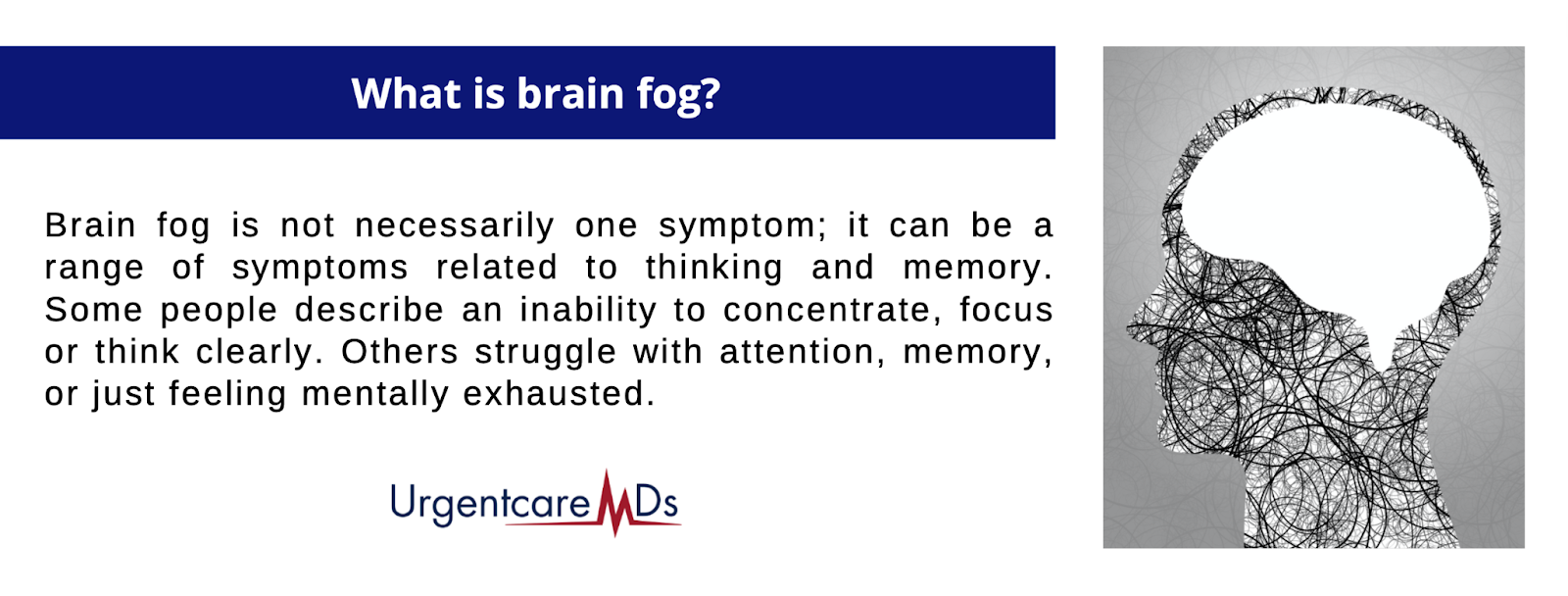 What is brain fog?

Brain fog is not necessarily one symptom; it can be a range of symptoms related to thinking and memory. Some people describe an inability to concentrate, focus or think clearly. Others struggle with attention, memory, or just feeling mentally exhausted.

UrgentcareMDs